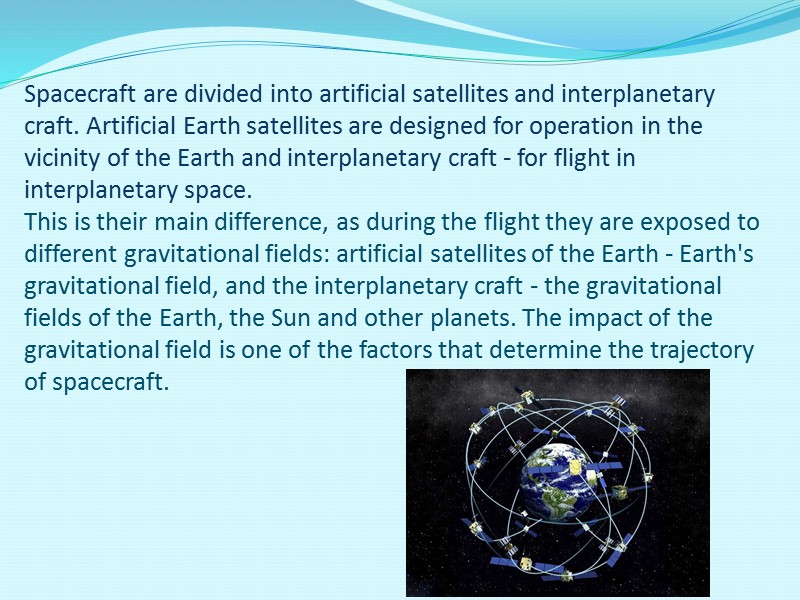 Spacecraft are divided into artificial satellites and interplanetary craft. Artificial Earth satellites are designed for operation in the vicinity of the Earth and interplanetary craft - for flight in interplanetary space.
This is their main difference, as during the flight they are exposed to different gravitational fields: artificial satellites of the Earth - Earth's gravitational field, and the interplanetary craft - the gravitational fields of the Earth, the Sun and other planets. The impact of the gravitational field is one of the factors that determine the trajectory of spacecraft.